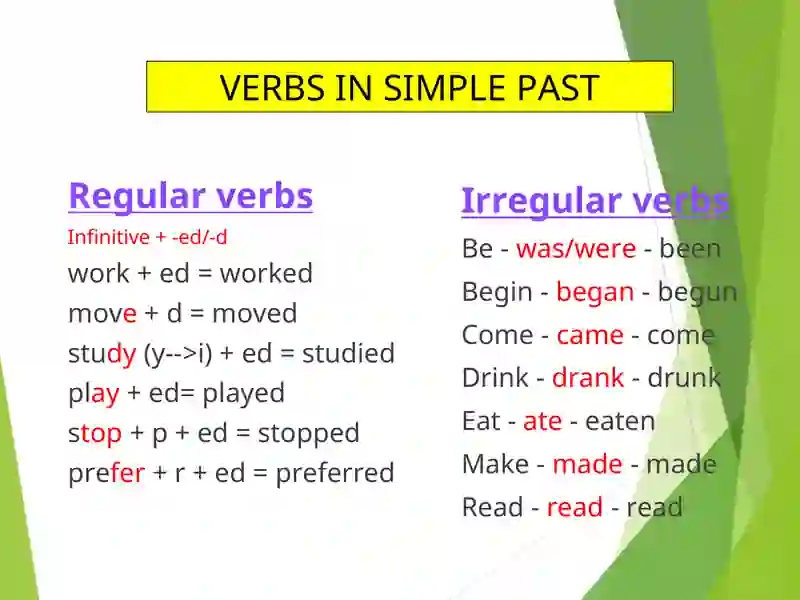 VERBS IN SIMPLE PAST

Regular verbs

Infinitive + -ed/-d

work + ed = worked

move + d = moved

study (y-->i) + ed = studied

play + ed= played

stop + p + ed = stopped

prefer + r + ed = preferred

Irregular verbs

Be - was/were - been

Begin - began - begun

Come - came - come

Drink - drank - drunk

Eat - ate - eaten

Make - made - made

Read - read - read